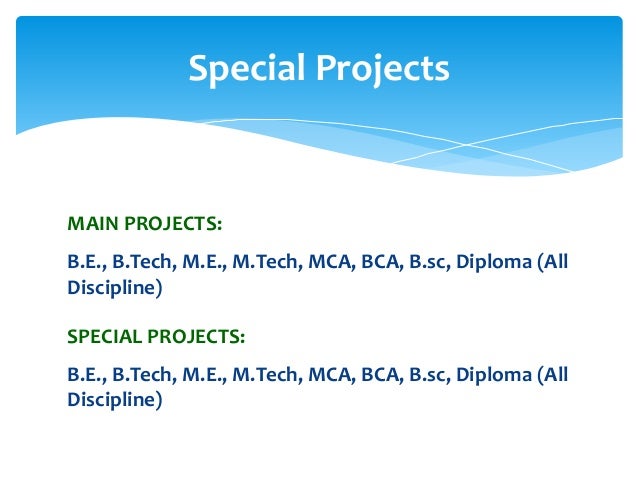 Special Projects

MAIN PROJECTS:

B.E., B.Tech, M.E., M.Tech, MCA, BCA, B.sc, Diploma (All Discipline)

SPECIAL PROJECTS:

B.E., B.Tech, M.E., M.Tech, MCA, BCA, B.sc, Diploma (All Discipline)